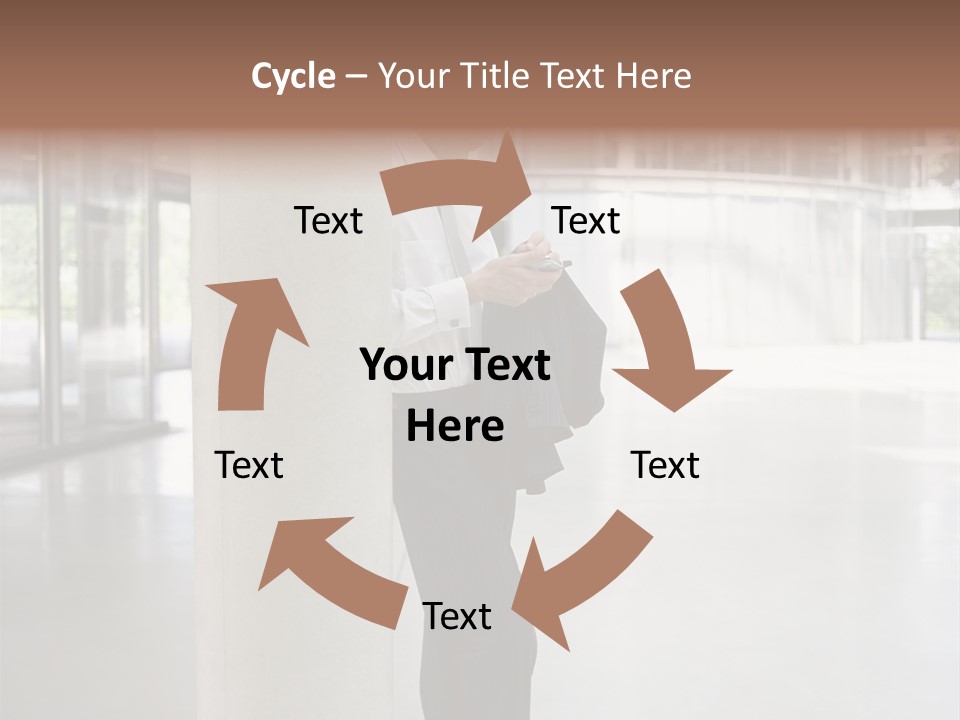 Cycle – Your Title Text Here

Text

Text

Your Text Here

Text

Text

Text